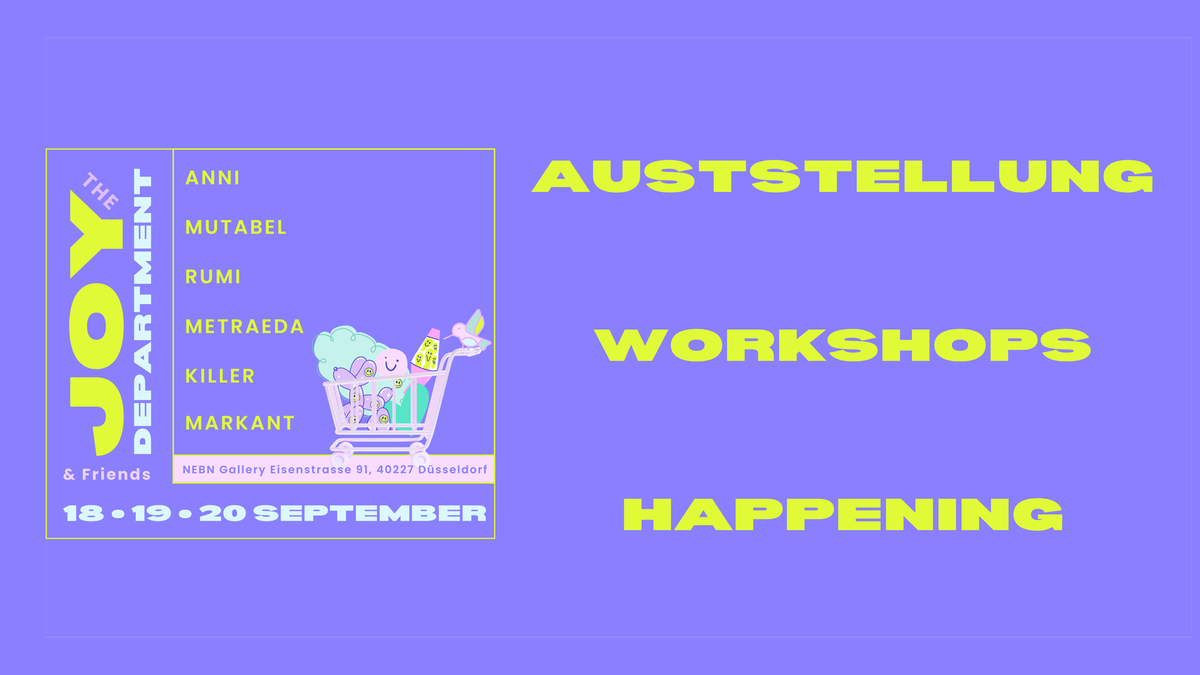 THE JOY DEPARTMENT

& Friends

ANNI

MUTABEL

RUMI

METRAEDA

KILLER

MARKANT

NEBN Gallery Eisenstrasse 91, 40227 Düsseldorf

18 • 19 • 20 SEPTEMBER

AUSTSTELLUNG

WORKSHOPS

HAPPENING